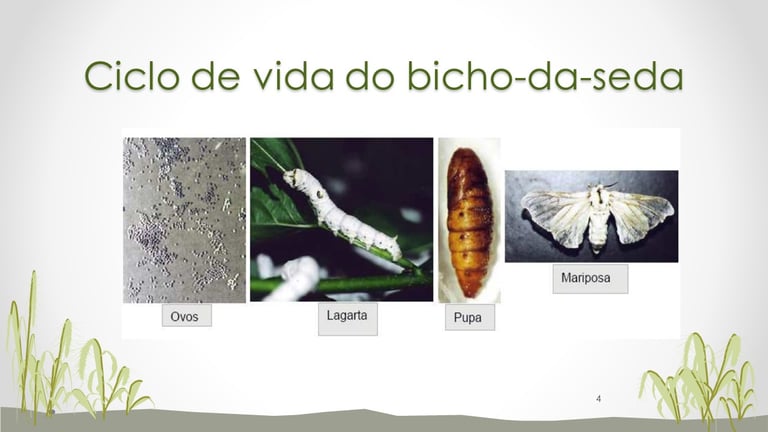 Ciclo de vida do bicho-da-seda

Ovos

Lagarta

Pupa

Mariposa

4